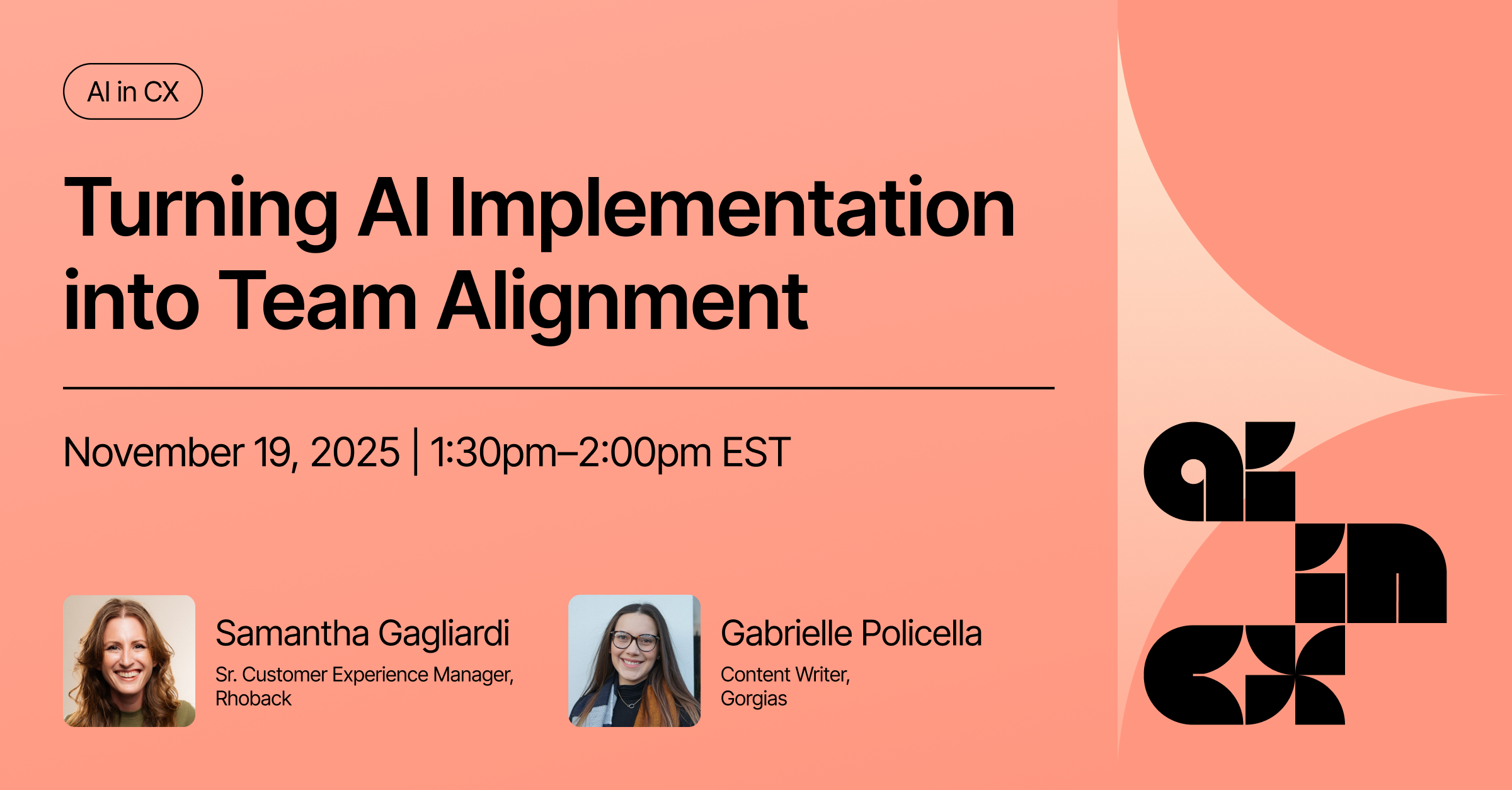 AI in CX

Turning AI Implementation into Team Alignment

November 19, 2025 | 1:30pm–2:00pm EST

Samantha Gagliardi
Sr. Customer Experience Manager, Rhoback

Gabrielle Policella
Content Writer, Gorgias

ai in cx